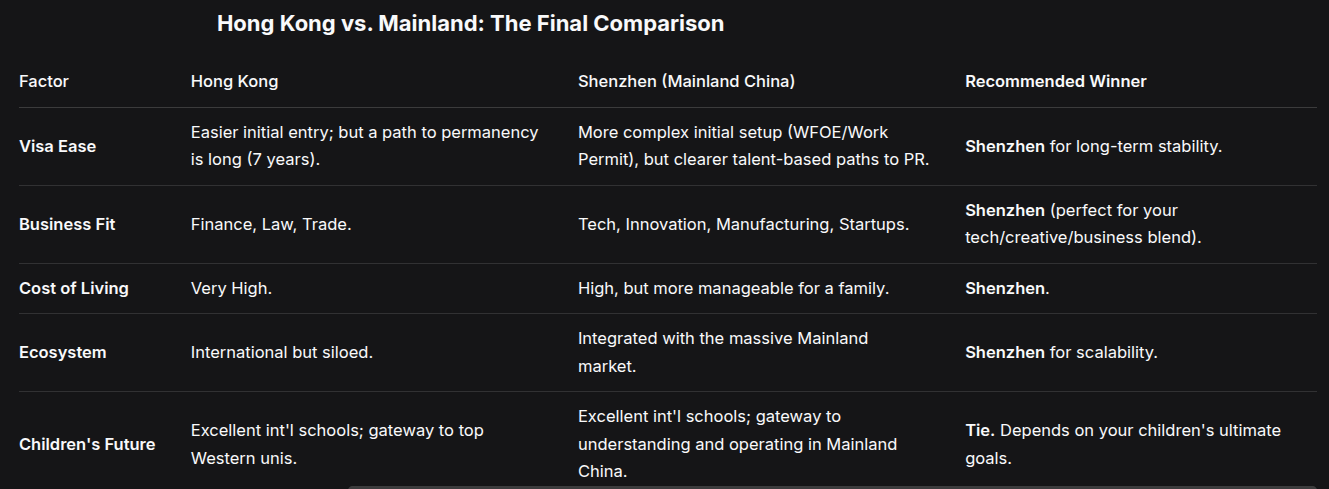 Hong Kong vs. Mainland: The Final Comparison

| Factor | Hong Kong | Shenzhen (Mainland China) | Recommended Winner |
|---|---|---|---|
| Visa Ease | Easier initial entry; but a path to permanency is long (7 years). | More complex initial setup (WFOE/Work Permit), but clearer talent-based paths to PR. | Shenzhen for long-term stability. |
| Business Fit | Finance, Law, Trade. | Tech, Innovation, Manufacturing, Startups. | Shenzhen (perfect for your tech/creative/business blend). |
| Cost of Living | Very High. | High, but more manageable for a family. | Shenzhen. |
| Ecosystem | International but siloed. | Integrated with the massive Mainland market. | Shenzhen for scalability. |
| Children's Future | Excellent int'l schools; gateway to top Western unis. | Excellent int'l schools; gateway to understanding and operating in Mainland China. | Tie. Depends on your children's ultimate goals. |